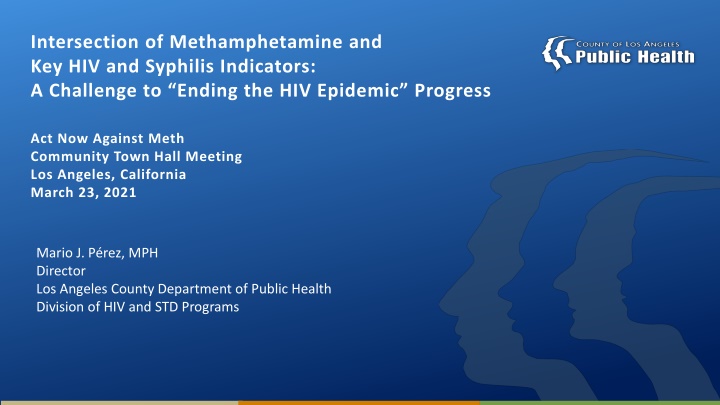 Intersection of Methamphetamine and Key HIV and Syphilis Indicators: A Challenge to "Ending the HIV Epidemic" Progress

COUNTY OF LOS ANGELES
Public Health

Act Now Against Meth
Community Town Hall Meeting
Los Angeles, California
March 23, 2021

Mario J. Pérez, MPH
Director
Los Angeles County Department of Public Health
Division of HIV and STD Programs